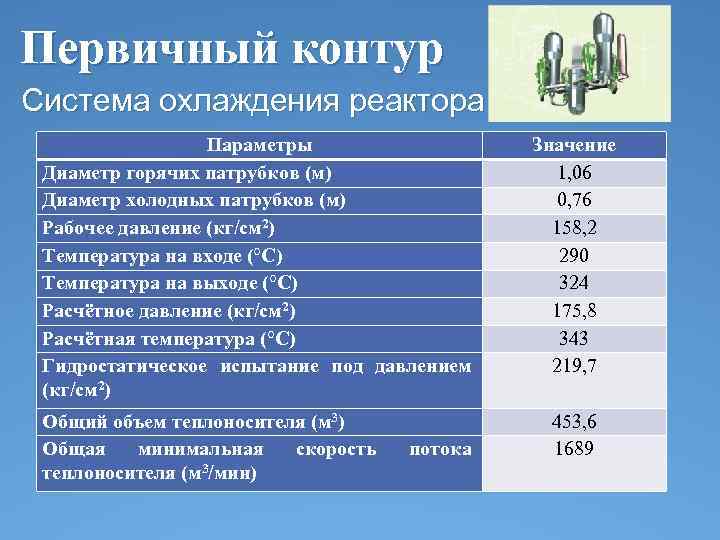 Первичный контур

Система охлаждения реактора

| Параметры | Значение |
|---|---|
| Диаметр горячих патрубков (м) | 1,06 |
| Диаметр холодных патрубков (м) | 0,76 |
| Рабочее давление (кг/см$^2$) | 158,2 |
| Температура на входе (°С) | 290 |
| Температура на выходе (°С) | 324 |
| Расчётное давление (кг/см$^2$) | 175,8 |
| Расчётная температура (°С) | 343 |
| Гидростатическое испытание под давлением (кг/см$^2$) | 219,7 |
| Общий объем теплоносителя (м$^3$) | 453,6 |
| Общая минимальная скорость потока теплоносителя (м$^2$/мин) | 1689 |